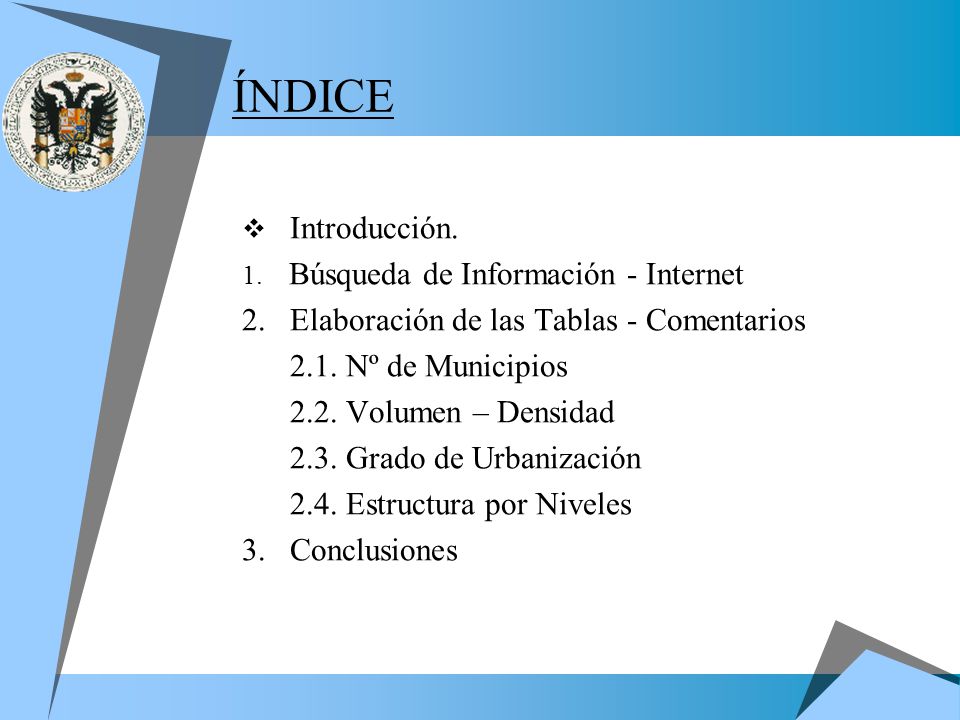 ÍNDICE

❖ Introducción.
1. Búsqueda de Información - Internet
2. Elaboración de las Tablas - Comentarios
2.1. Nº de Municipios
2.2. Volumen – Densidad
2.3. Grado de Urbanización
2.4. Estructura por Niveles
3. Conclusiones